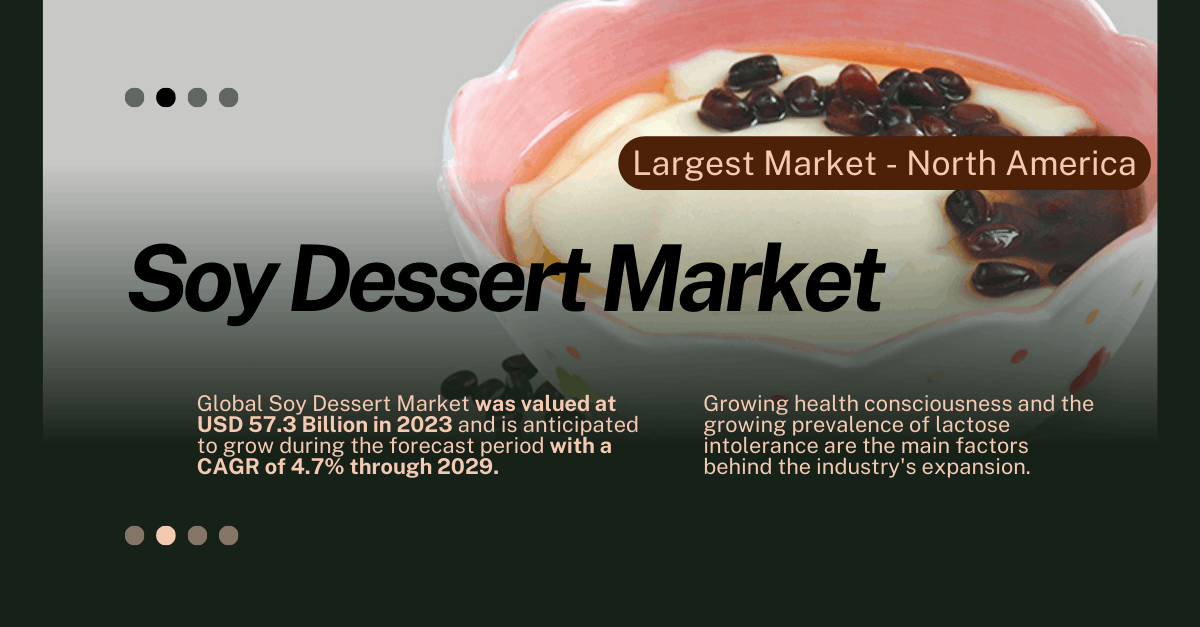 Largest Market - North America

Soy Dessert Market

Global Soy Dessert Market was valued at USD 57.3 Billion in 2023 and is anticipated to grow during the forecast period with a CAGR of 4.7% through 2029.

Growing health consciousness and the growing prevalence of lactose intolerance are the main factors behind the industry's expansion.